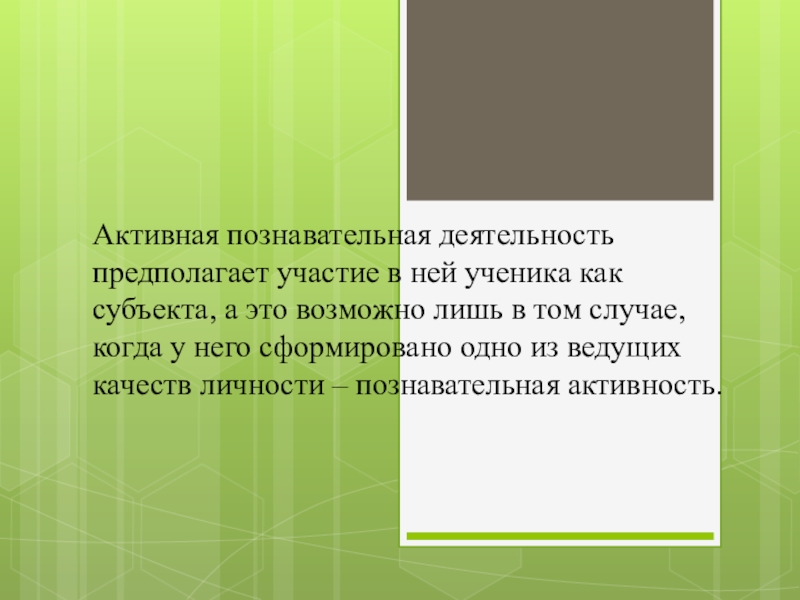 Активная познавательная деятельность предполагает участие в ней ученика как субъекта, а это возможно лишь в том случае, когда у него сформировано одно из ведущих качеств личности – познавательная активность.